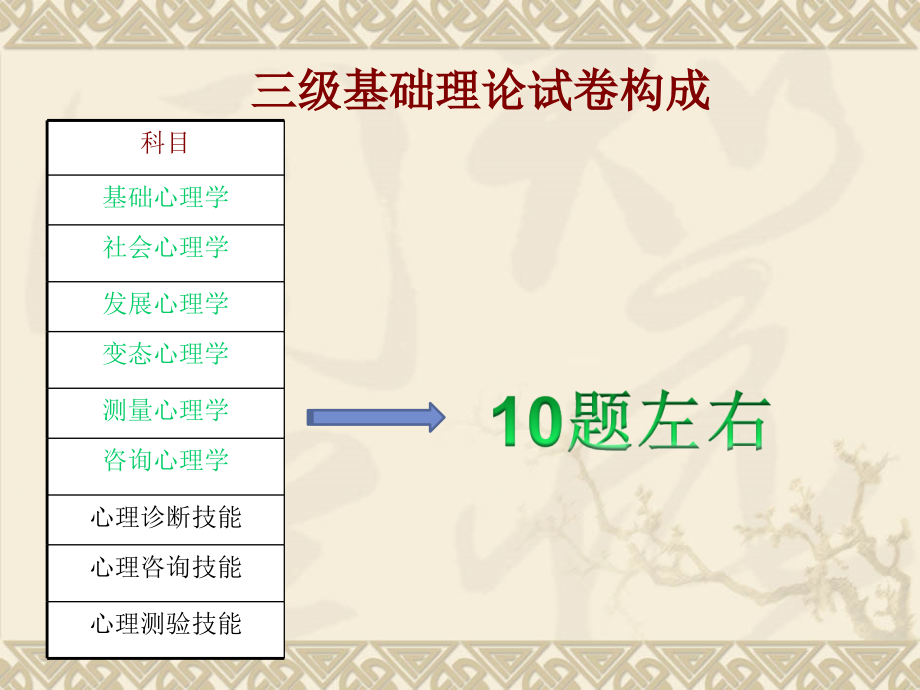 三级基础理论试卷构成

| 科目 |
|---|
| 基础心理学 |
| 社会心理学 |
| 发展心理学 |
| 变态心理学 |
| 测量心理学 |
| 咨询心理学 |
| 心理诊断技能 |
| 心理咨询技能 |
| 心理测验技能 |

10题左右